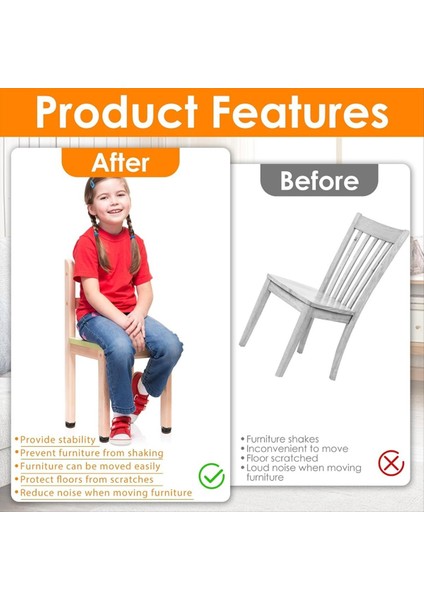 Product Features

After

• Provide stability
• Prevent furniture from shaking
• Furniture can be moved easily
• Protect floors from scratches
• Reduce noise when moving furniture

Before

• Furniture shakes
• Inconvenient to move
• Floor scratched
• Loud noise when moving furniture